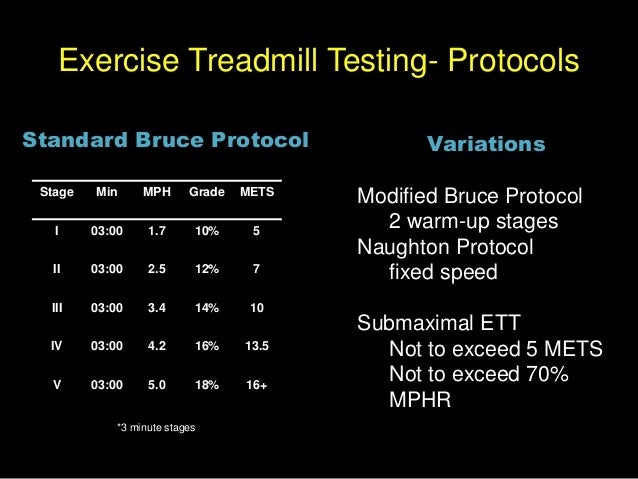 Exercise Treadmill Testing- Protocols

Standard Bruce Protocol

| Stage | Min | MPH | Grade | METS |
|---|---|---|---|---|
| I | 03:00 | 1.7 | 10% | 5 |
| II | 03:00 | 2.5 | 12% | 7 |
| III | 03:00 | 3.4 | 14% | 10 |
| IV | 03:00 | 4.2 | 16% | 13.5 |
| V | 03:00 | 5.0 | 18% | 16+ |

*3 minute stages

Variations

Modified Bruce Protocol
2 warm-up stages
Naughton Protocol
fixed speed

Submaximal ETT
Not to exceed 5 METS
Not to exceed 70% MPHR